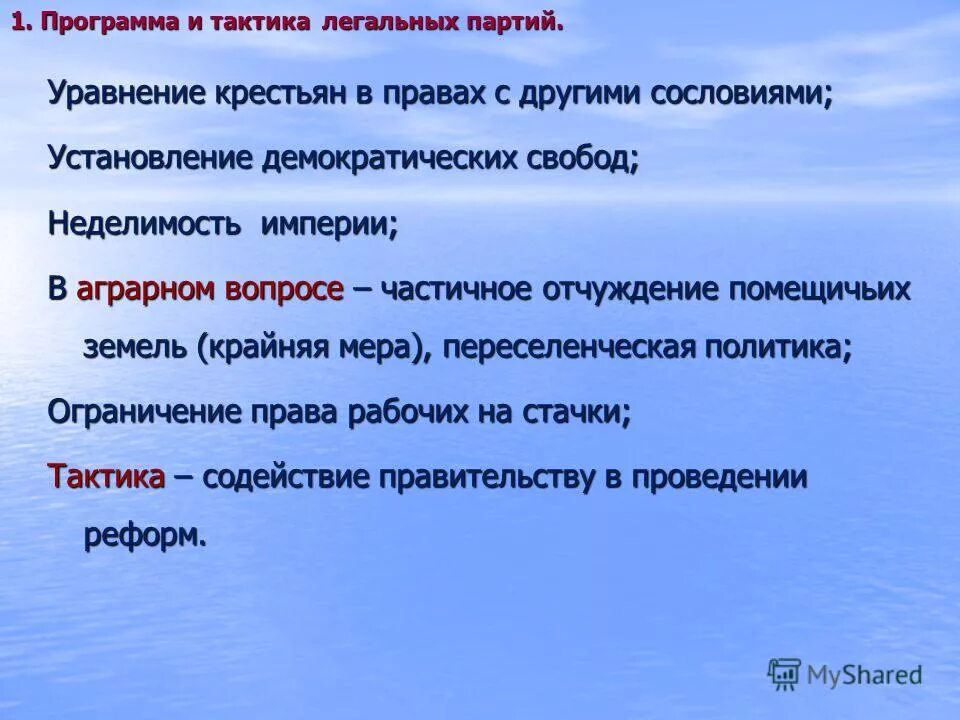 1. Программа и тактика легальных партий.

Уравнение крестьян в правах с другими сословиями;

Установление демократических свобод;

Неделимость империи;

В аграрном вопросе – частичное отчуждение помещичьих земель (крайняя мера), переселенческая политика;

Ограничение права рабочих на стачки;

Тактика – содействие правительству в проведении реформ.

MyShared